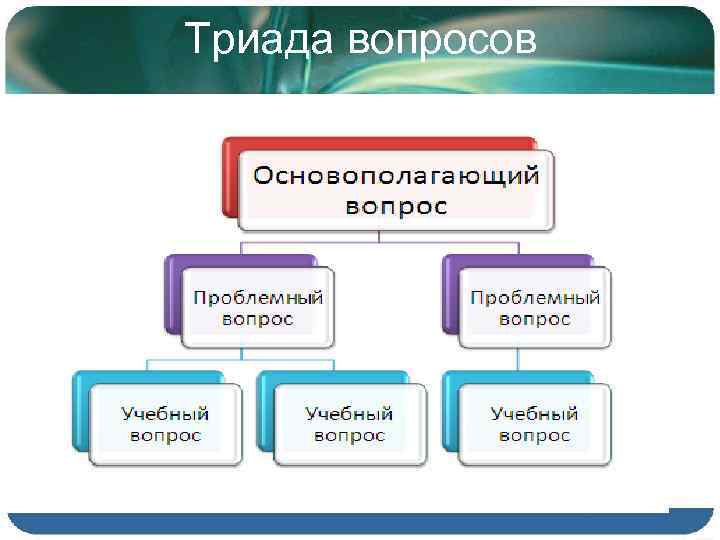 Триада вопросов

Основополагающий вопрос

Проблемный вопрос

Проблемный вопрос

Учебный вопрос

Учебный вопрос

Учебный вопрос